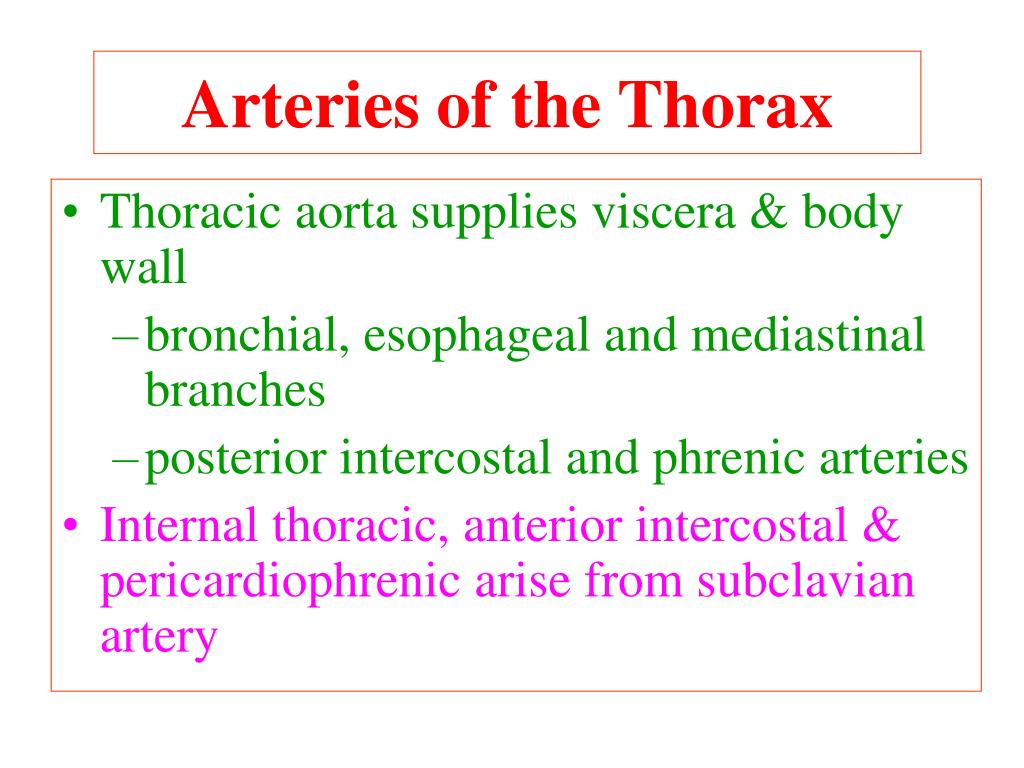 Arteries of the Thorax

• Thoracic aorta supplies viscera & body wall
  – bronchial, esophageal and mediastinal branches
  – posterior intercostal and phrenic arteries
• Internal thoracic, anterior intercostal & pericardiophrenic arise from subclavian artery